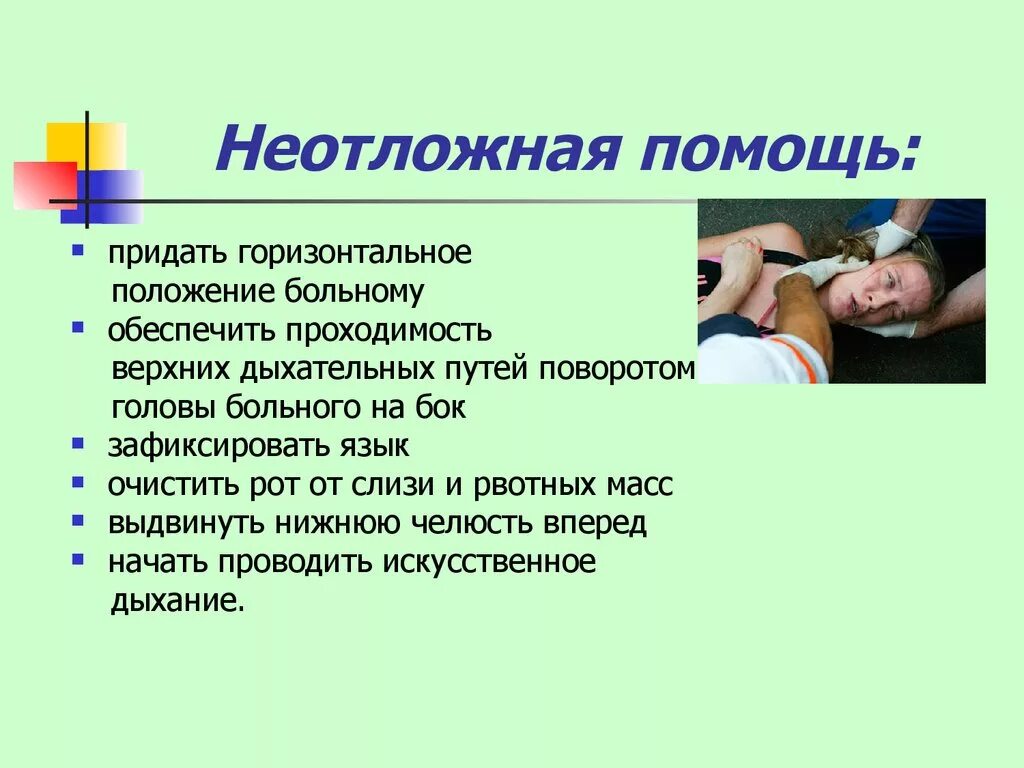 Неотложная помощь:

- придать горизонтальное положение больному
- обеспечить проходимость верхних дыхательных путей поворотом головы больного на бок
- зафиксировать язык
- очистить рот от слизи и рвотных масс
- выдвинуть нижнюю челюсть вперед
- начать проводить искусственное дыхание.